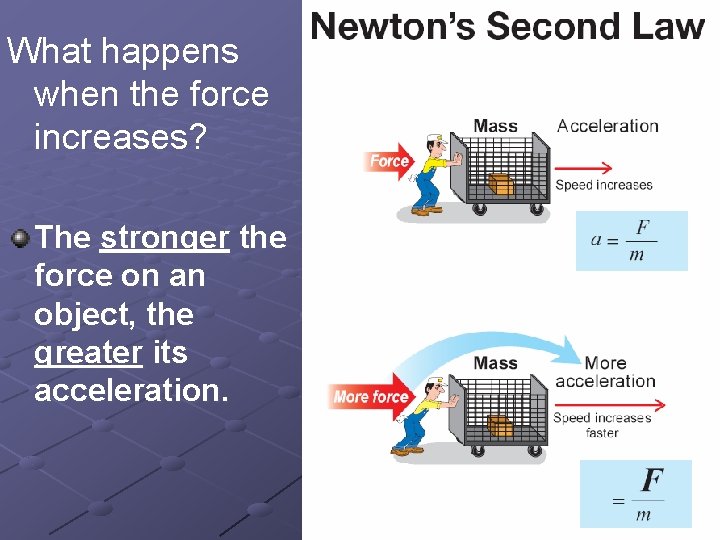 What happens when the force increases?

The stronger the force on an object, the greater its acceleration.

Newton's Second Law

Force

Mass

Acceleration

Speed increases

$a = \frac{F}{m}$

More force

Mass

More acceleration

Speed increases faster

$= \frac{F}{m}$